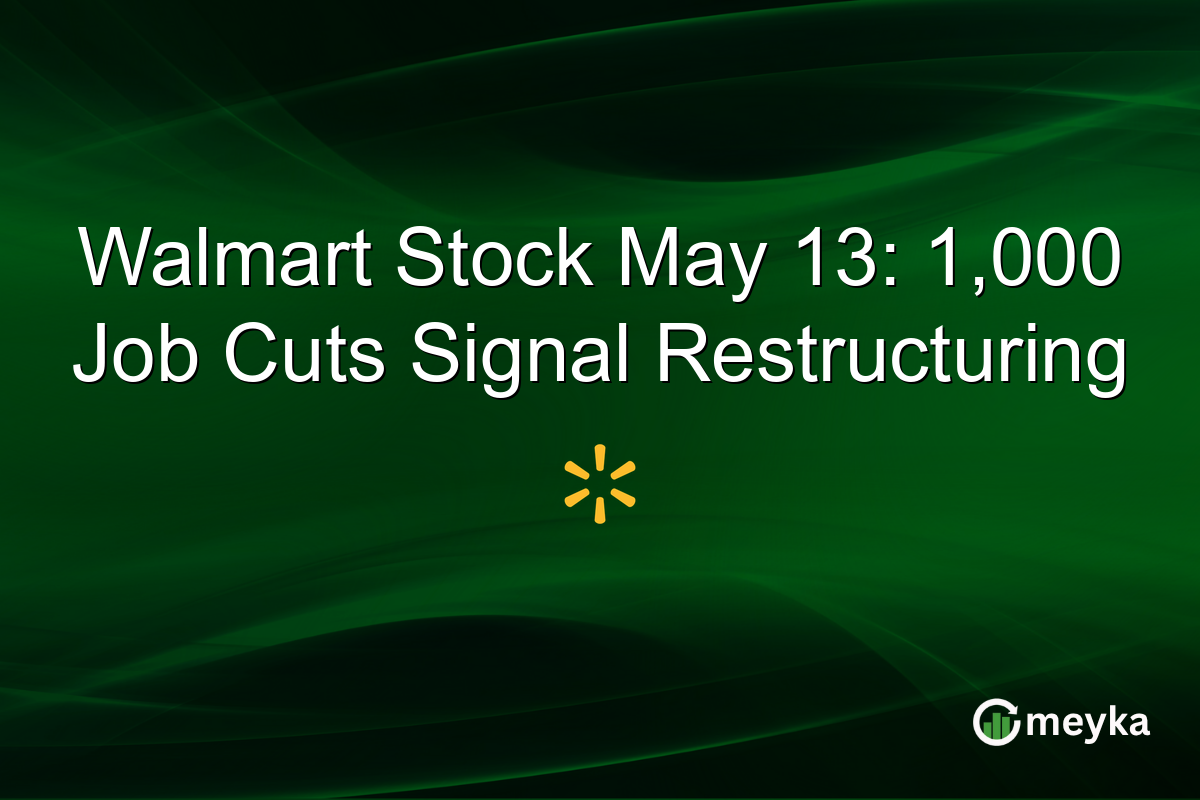 Walmart Stock May 13: 1,000 Job Cuts Signal Restructuring

meyka